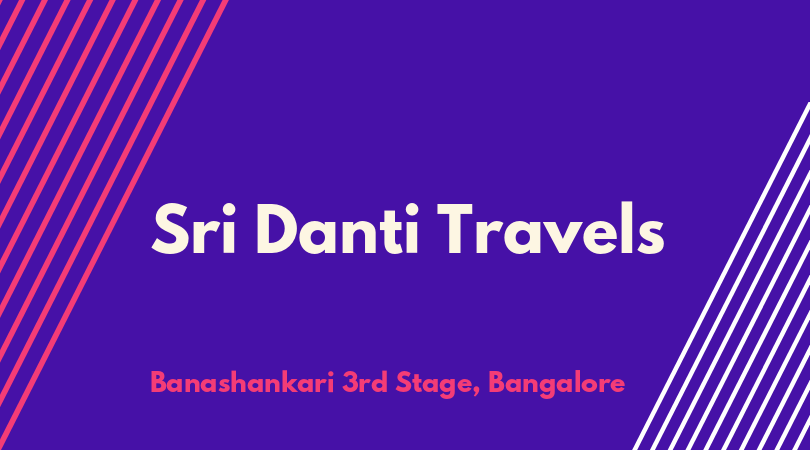 Sri Danti Travels

Banashankari 3rd Stage, Bangalore